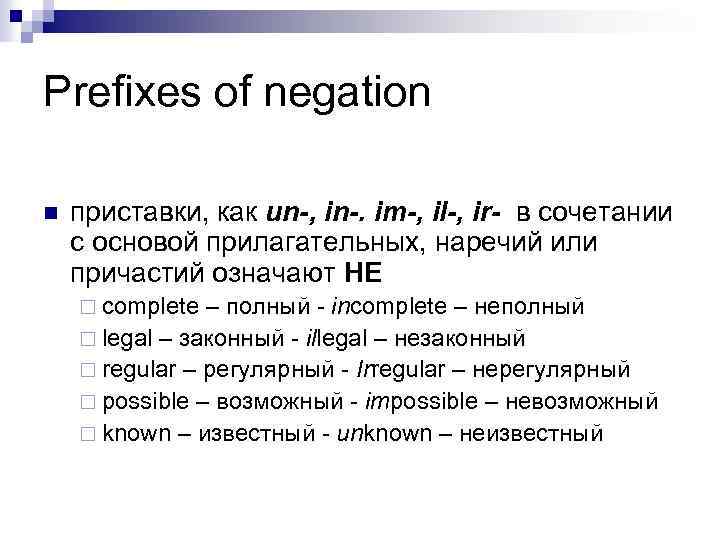 Prefixes of negation

приставки, как un-, in-. im-, il-, ir- в сочетании с основой прилагательных, наречий или причастий означают НЕ

complete – полный - incomplete – неполный

legal – законный - illegal – незаконный

regular – регулярный - Irregular – нерегулярный

possible – возможный - impossible – невозможный

known – известный - unknown – неизвестный